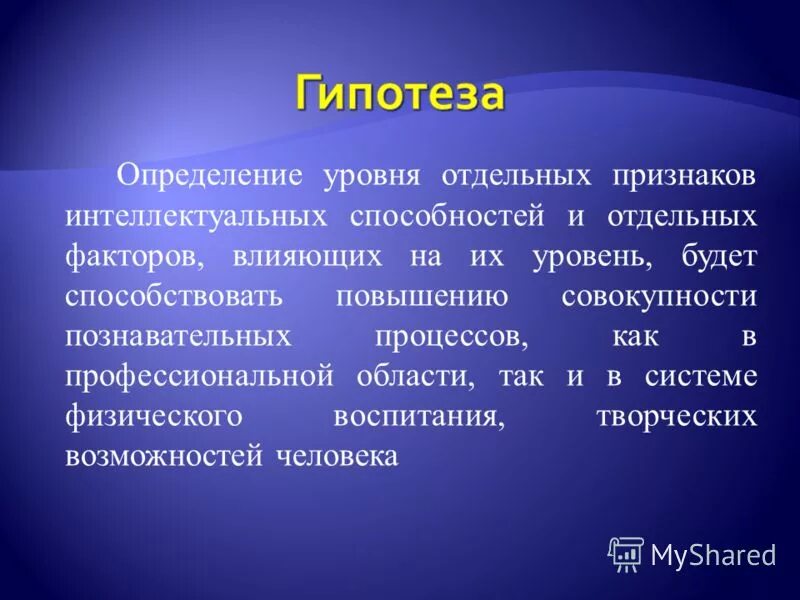 Гипотеза

Определение уровня отдельных признаков интеллектуальных способностей и отдельных факторов, влияющих на их уровень, будет способствовать повышению совокупности познавательных процессов, как в профессиональной области, так и в системе физического воспитания, творческих возможностей человека

MyShared